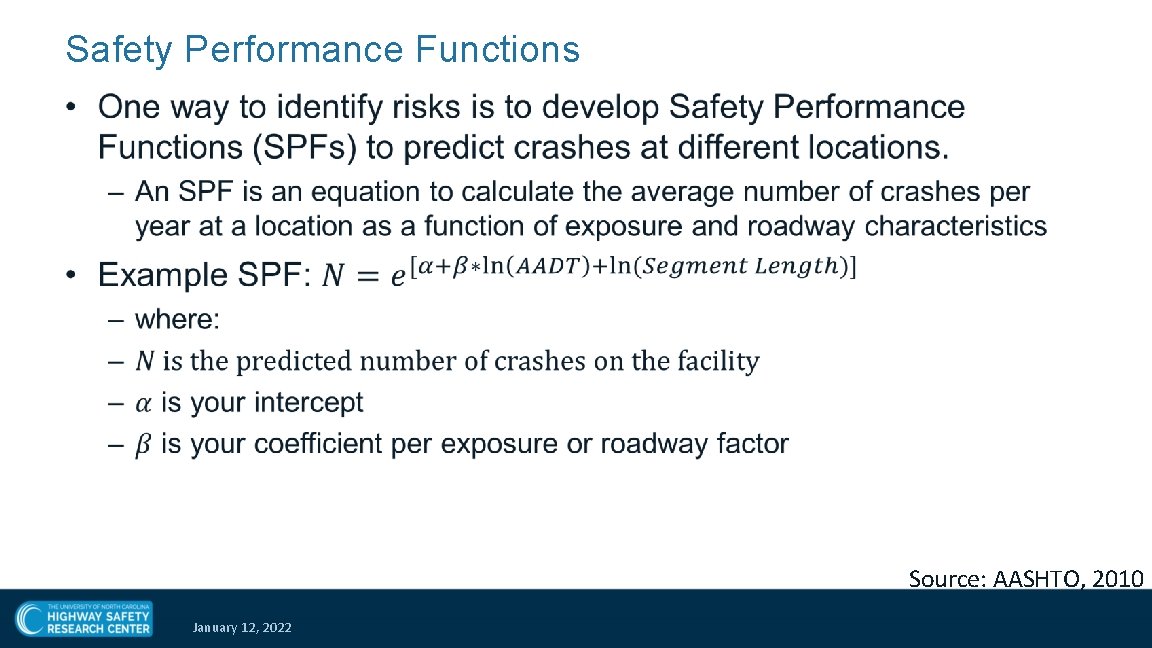 Safety Performance Functions

• One way to identify risks is to develop Safety Performance Functions (SPFs) to predict crashes at different locations.

– An SPF is an equation to calculate the average number of crashes per year at a location as a function of exposure and roadway characteristics

• Example SPF: $N = e^{[\alpha+\beta*\ln(AADT)+\ln(Segment\ Length)]}$

– where:

– $N$ is the predicted number of crashes on the facility

– $\alpha$ is your intercept

– $\beta$ is your coefficient per exposure or roadway factor

Source: AASHTO, 2010

THE UNIVERSITY OF NORTH CAROLINA HIGHWAY SAFETY RESEARCH CENTER

January 12, 2022